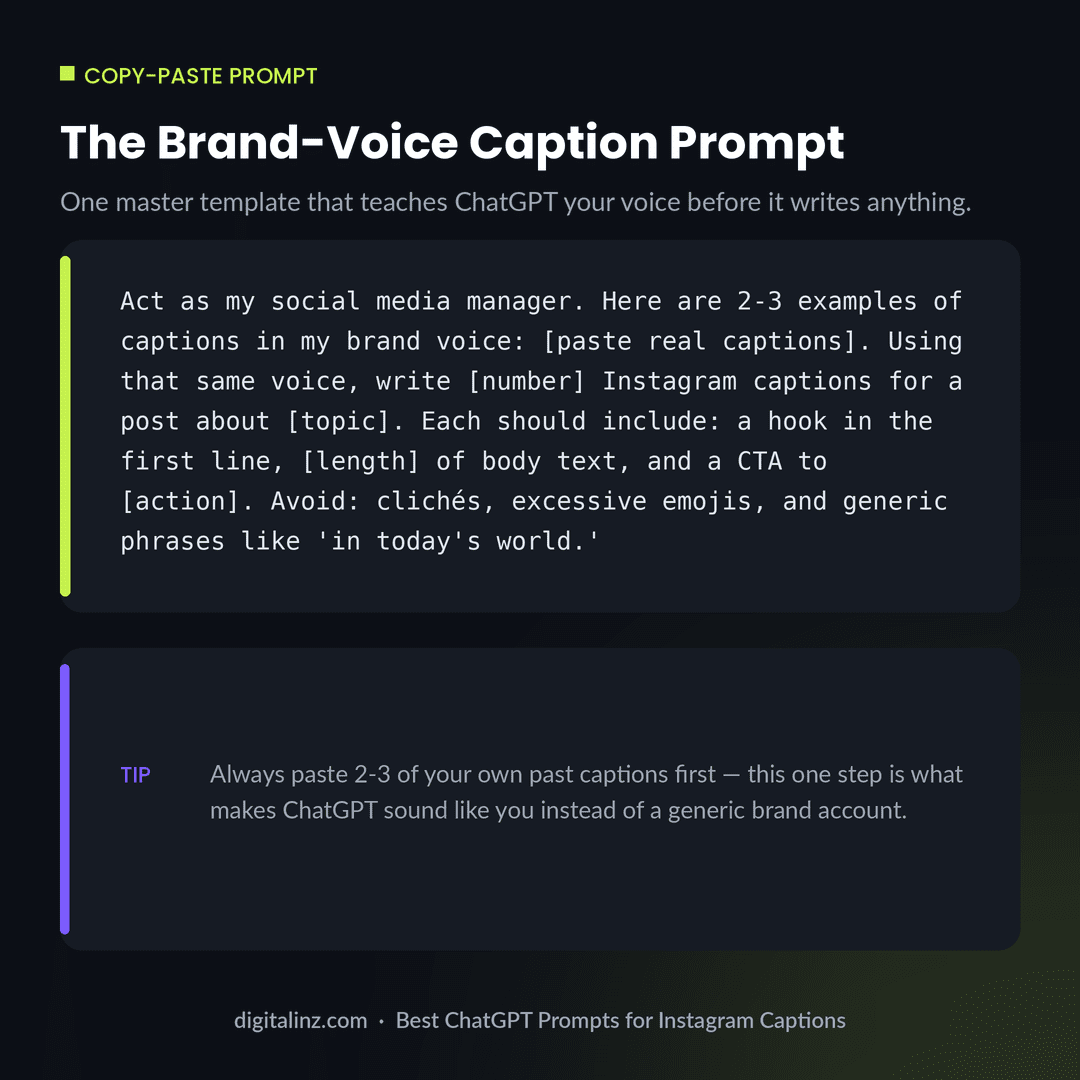 COPY-PASTE PROMPT

The Brand-Voice Caption Prompt

One master template that teaches ChatGPT your voice before it writes anything.

Act as my social media manager. Here are 2-3 examples of captions in my brand voice: [paste real captions]. Using that same voice, write [number] Instagram captions for a post about [topic]. Each should include: a hook in the first line, [length] of body text, and a CTA to [action]. Avoid: clichés, excessive emojis, and generic phrases like 'in today's world.'

TIP

Always paste 2-3 of your own past captions first — this one step is what makes ChatGPT sound like you instead of a generic brand account.

digitalinz.com · Best ChatGPT Prompts for Instagram Captions